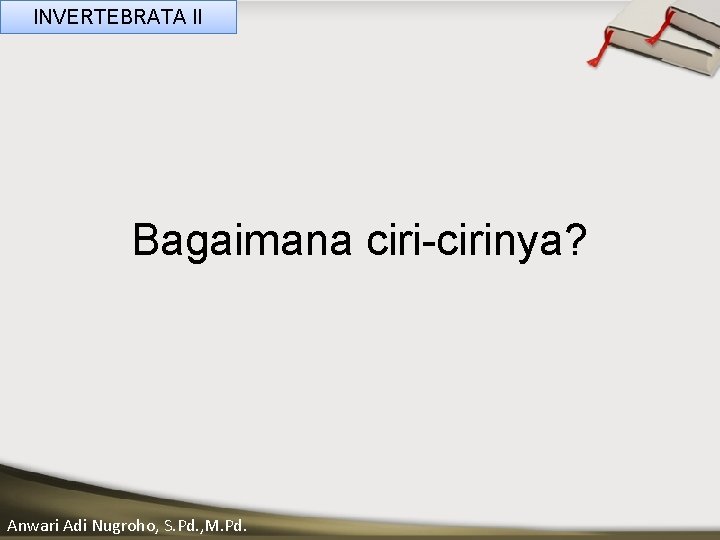 INVERTEBRATA II

Bagaimana ciri-cirinya?

Anwari Adi Nugroho, S.Pd.,M.Pd.